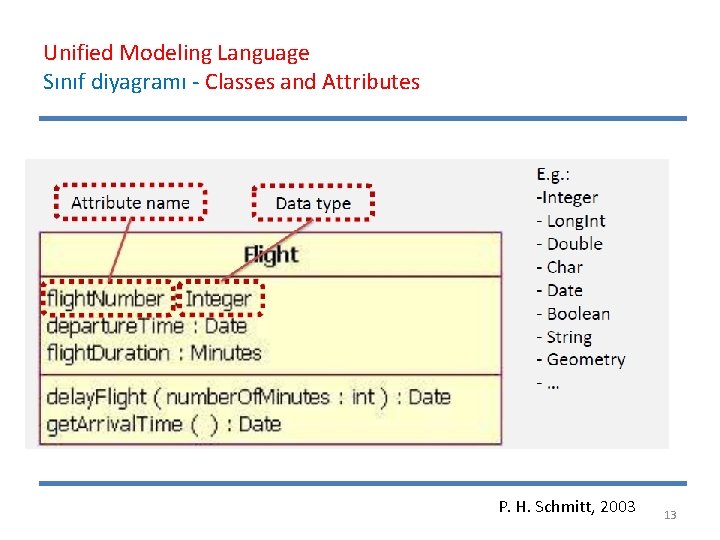 Unified Modeling Language
Sınıf diyagramı - Classes and Attributes

Attribute name

Data type

Flight

flightNumber : Integer
departureTime : Date
flightDuration : Minutes

delayFlight ( numberOfMinutes : int ) : Date
getArrivalTime ( ) : Date

E.g.:
-Integer
- LongInt
- Double
- Char
- Date
- Boolean
- String
- Geometry
- …

P. H. Schmitt, 2003

13